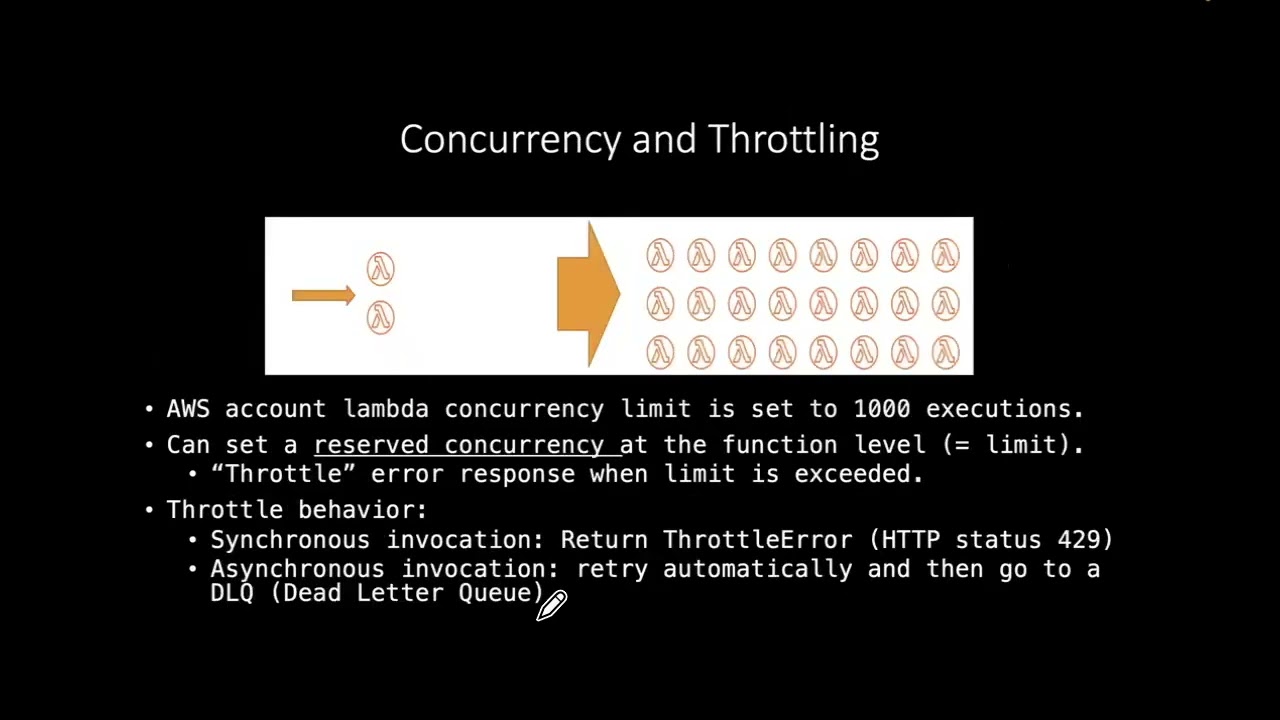 Concurrency and Throttling

λ
λ

λ λ λ λ λ λ λ λ
λ λ λ λ λ λ λ λ
λ λ λ λ λ λ λ λ

• AWS account lambda concurrency limit is set to 1000 executions.
• Can set a reserved concurrency at the function level (= limit).
  • "Throttle" error response when limit is exceeded.
• Throttle behavior:
  • Synchronous invocation: Return ThrottleError (HTTP status 429)
  • Asynchronous invocation: retry automatically and then go to a DLQ (Dead Letter Queue)